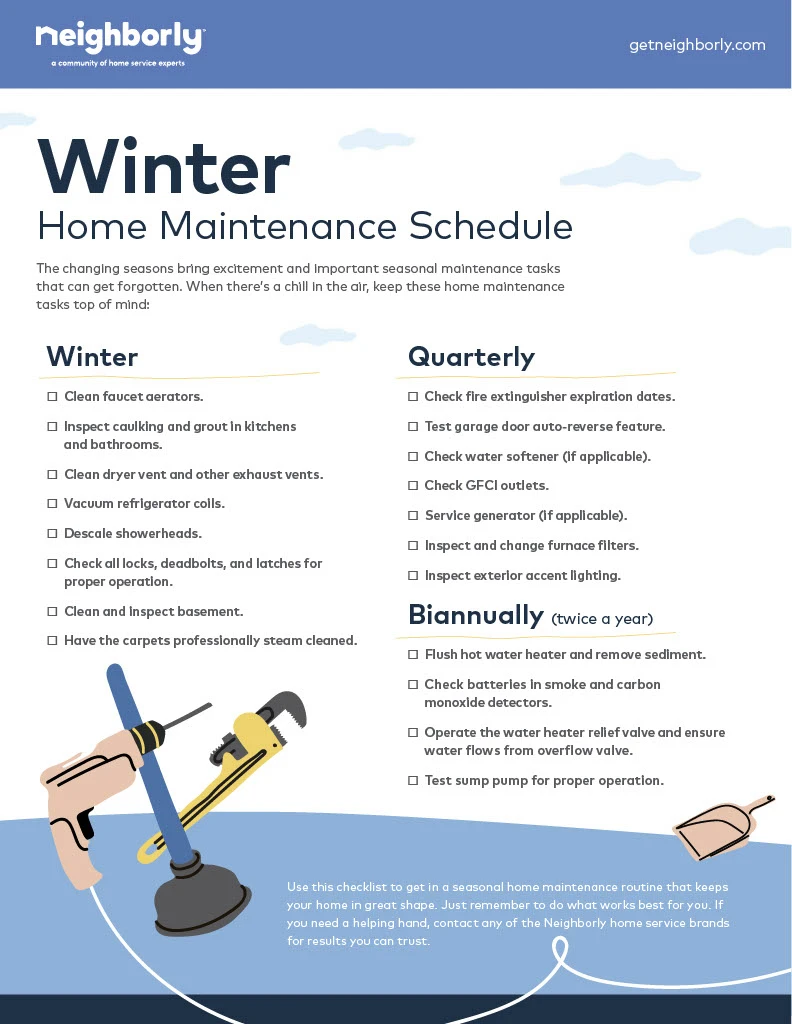 neighborly
a community of home service experts

getneighborly.com

Winter
Home Maintenance Schedule

The changing seasons bring excitement and important seasonal maintenance tasks that can get forgotten. When there's a chill in the air, keep these home maintenance tasks top of mind:

Winter

☐ Clean faucet aerators.
☐ Inspect caulking and grout in kitchens and bathrooms.
☐ Clean dryer vent and other exhaust vents.
☐ Vacuum refrigerator coils.
☐ Descale showerheads.
☐ Check all locks, deadbolts, and latches for proper operation.
☐ Clean and inspect basement.
☐ Have the carpets professionally steam cleaned.

Quarterly

☐ Check fire extinguisher expiration dates.
☐ Test garage door auto-reverse feature.
☐ Check water softener (if applicable).
☐ Check GFCI outlets.
☐ Service generator (if applicable).
☐ Inspect and change furnace filters.
☐ Inspect exterior accent lighting.

Biannually (twice a year)

☐ Flush hot water heater and remove sediment.
☐ Check batteries in smoke and carbon monoxide detectors.
☐ Operate the water heater relief valve and ensure water flows from overflow valve.
☐ Test sump pump for proper operation.

Use this checklist to get in a seasonal home maintenance routine that keeps your home in great shape. Just remember to do what works best for you. If you need a helping hand, contact any of the Neighborly home service brands for results you can trust.